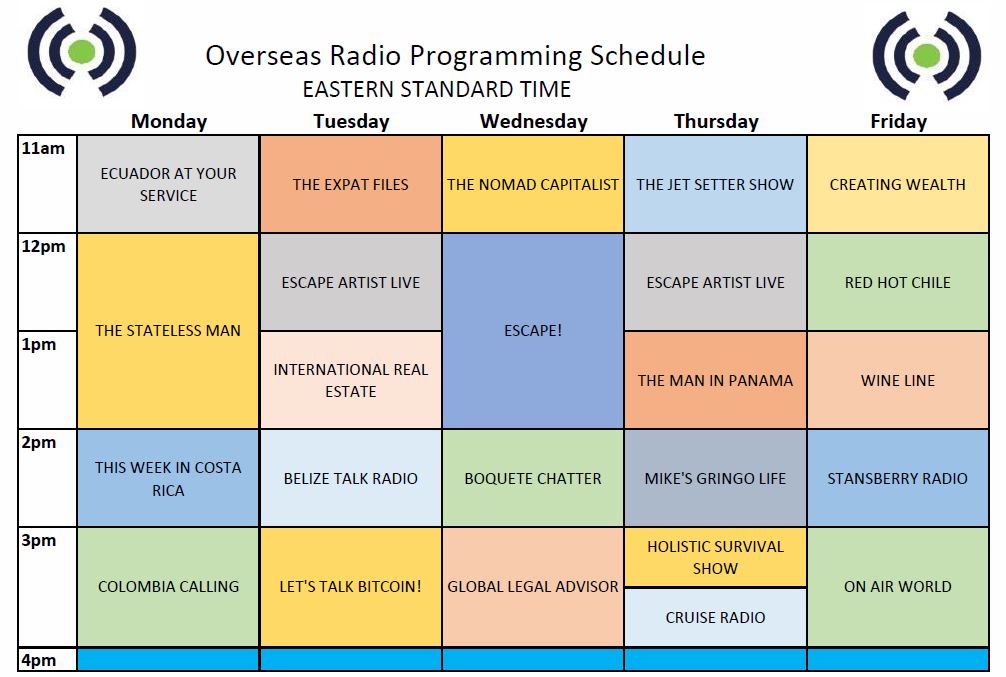 Overseas Radio Programming Schedule
EASTERN STANDARD TIME

| | Monday | Tuesday | Wednesday | Thursday | Friday |
|---|---|---|---|---|---|
| 11am | ECUADOR AT YOUR SERVICE | THE EXPAT FILES | THE NOMAD CAPITALIST | THE JET SETTER SHOW | CREATING WEALTH |
| 12pm | THE STATELESS MAN | ESCAPE ARTIST LIVE | ESCAPE! | ESCAPE ARTIST LIVE | RED HOT CHILE |
| 1pm | THE STATELESS MAN | INTERNATIONAL REAL ESTATE | ESCAPE! | THE MAN IN PANAMA | WINE LINE |
| 2pm | THIS WEEK IN COSTA RICA | BELIZE TALK RADIO | BOQUETE CHATTER | MIKE'S GRINGO LIFE | STANSBERRY RADIO |
| 3pm | COLOMBIA CALLING | LET'S TALK BITCOIN! | GLOBAL LEGAL ADVISOR | HOLISTIC SURVIVAL SHOW / CRUISE RADIO | ON AIR WORLD |
| 4pm | | | | | |